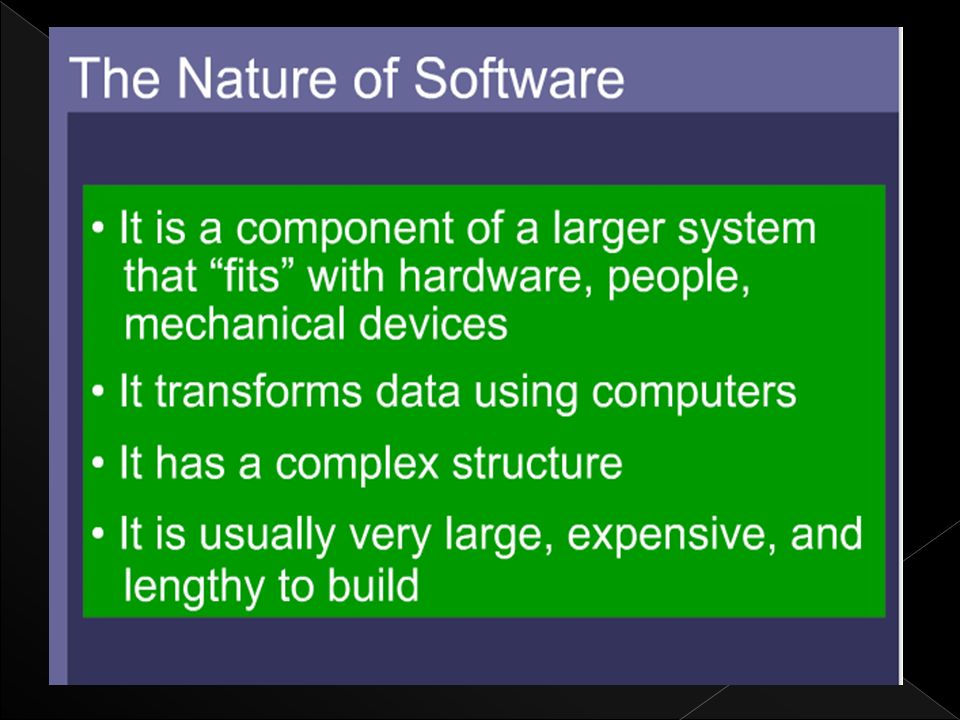 The Nature of Software

• It is a component of a larger system that “fits” with hardware, people, mechanical devices

• It transforms data using computers

• It has a complex structure

• It is usually very large, expensive, and lengthy to build